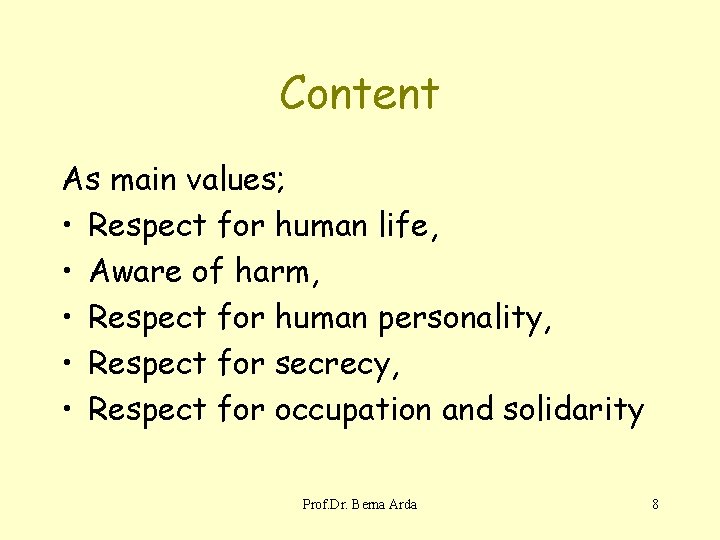 Content

As main values;
• Respect for human life,
• Aware of harm,
• Respect for human personality,
• Respect for secrecy,
• Respect for occupation and solidarity

Prof.Dr. Berna Arda

8